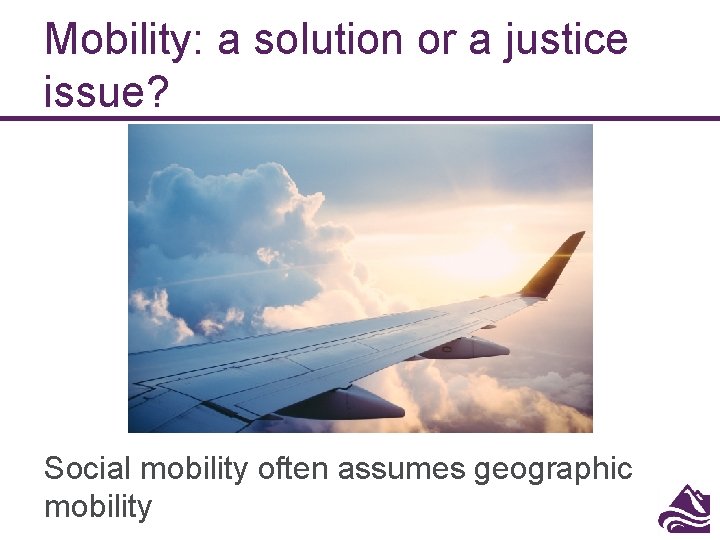 Mobility: a solution or a justice issue?

Social mobility often assumes geographic mobility